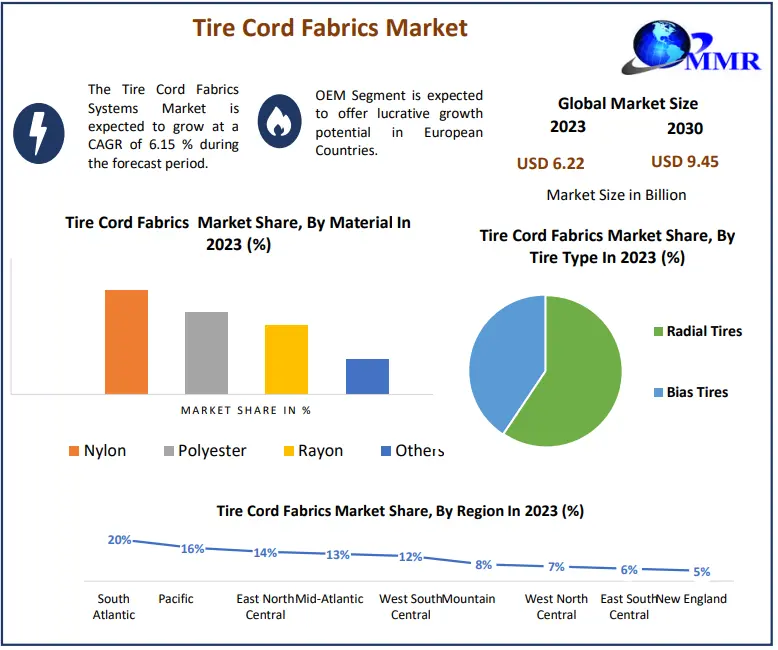 Tire Cord Fabrics Market

MMR

The Tire Cord Fabrics Systems Market is expected to grow at a CAGR of 6.15 % during the forecast period.

OEM Segment is expected to offer lucrative growth potential in European Countries.

Global Market Size

2023

2030

USD 6.22

USD 9.45

Market Size in Billion

Tire Cord Fabrics Market Share, By Material In 2023 (%)

MARKET SHARE IN %

Nylon Polyester Rayon Others

Tire Cord Fabrics Market Share, By Tire Type In 2023 (%)

Radial Tires

Bias Tires

Tire Cord Fabrics Market Share, By Region In 2023 (%)

20% 16% 14% 13% 12% 8% 7% 6% 5%

South Atlantic Pacific East North Central Mid-Atlantic West South Central Mountain West North Central East South Central New England